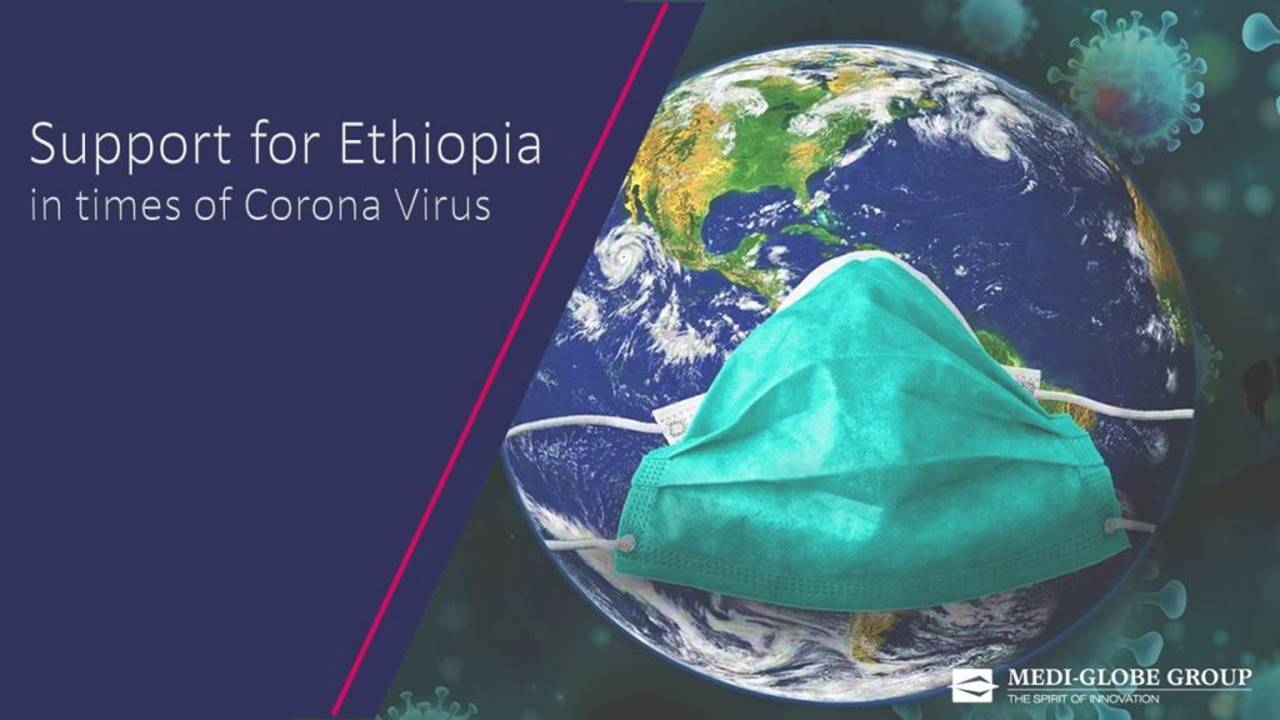 Support for Ethiopia
in times of Corona Virus

MEDI-GLOBE GROUP
THE SPIRIT OF INNOVATION